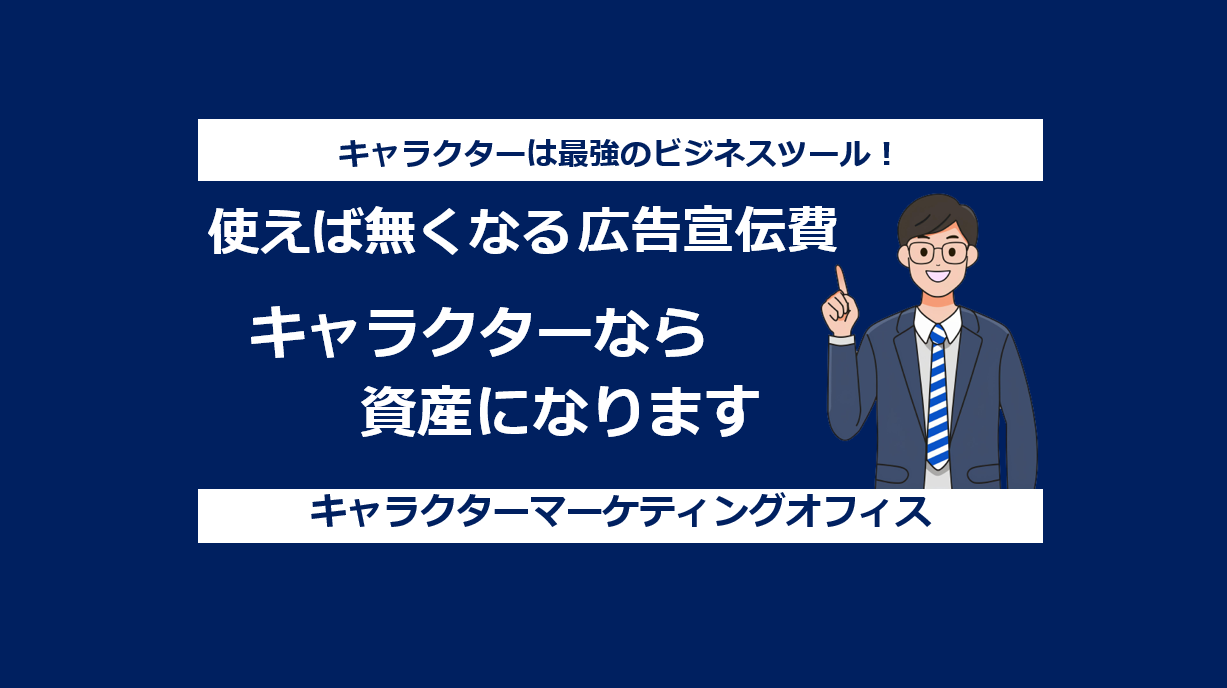 キャラクターは最強のビジネスツール！

使えば無くなる広告宣伝費

キャラクターなら
資産になります

キャラクターマーケティングオフィス